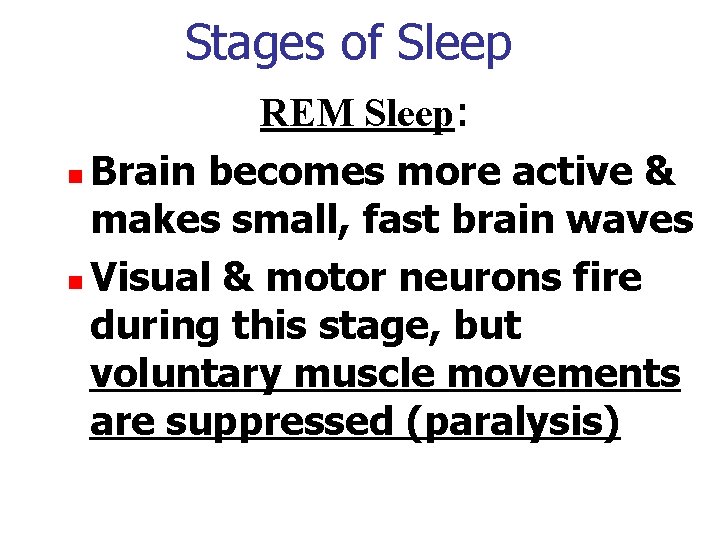 Stages of Sleep

REM Sleep:

- Brain becomes more active & makes small, fast brain waves
- Visual & motor neurons fire during this stage, but voluntary muscle movements are suppressed (paralysis)